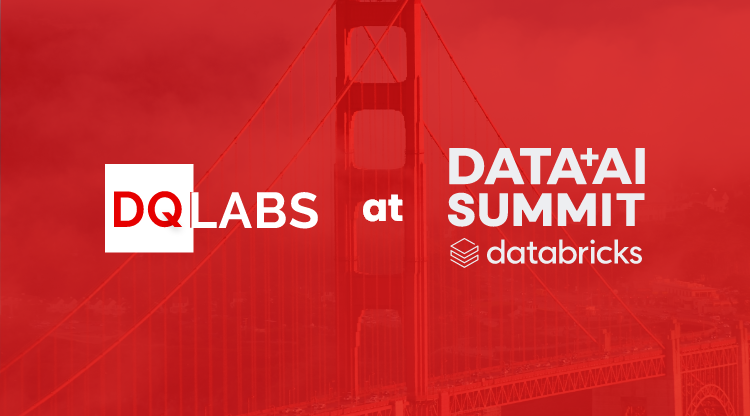 DQLABS at DATA+AI SUMMIT

databricks